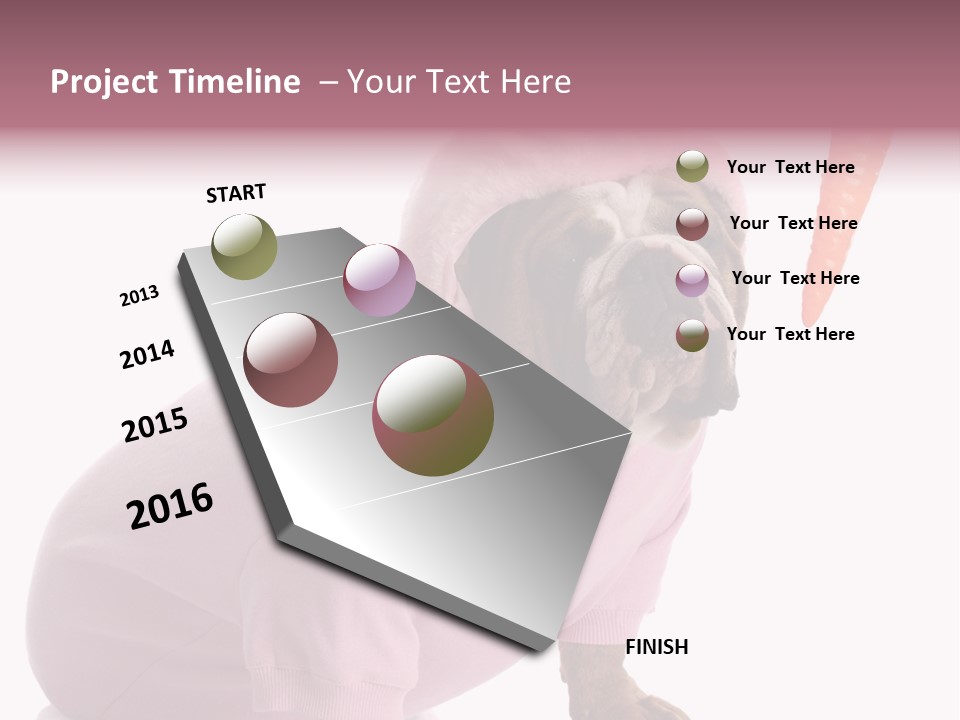 Project Timeline – Your Text Here

START

2013

2014

2015

2016

FINISH

Your Text Here

Your Text Here

Your Text Here

Your Text Here